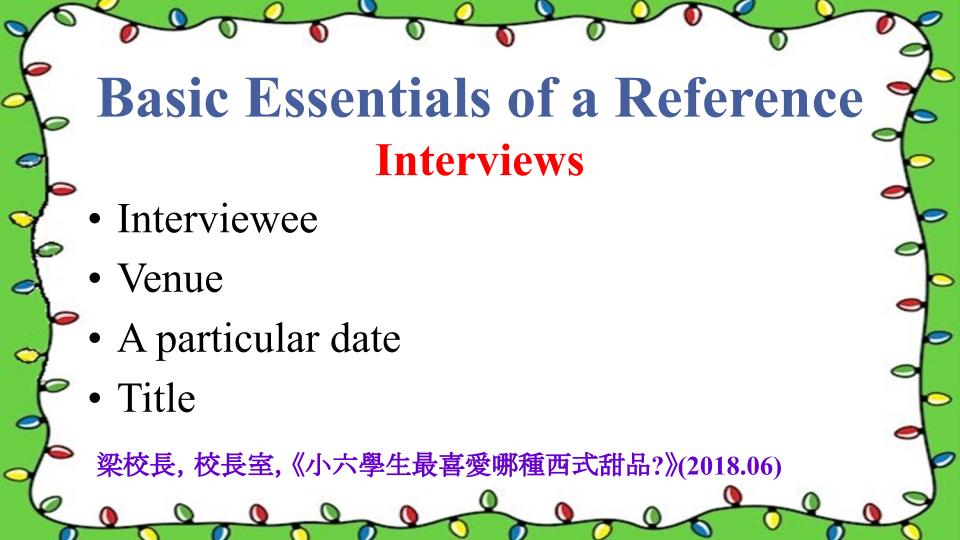 Basic Essentials of a Reference
Interviews

• Interviewee
• Venue
• A particular date
• Title

梁校長, 校長室,《小六學生最喜愛哪種西式甜品?》(2018.06)